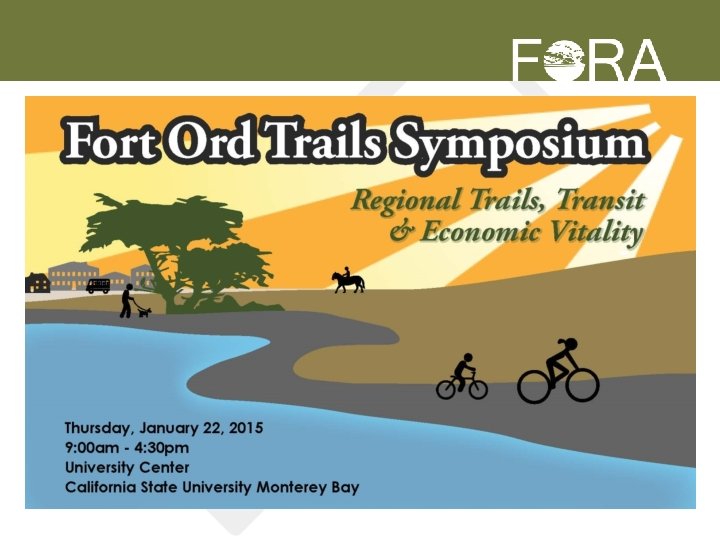 FORA

Fort Ord Trails Symposium

Regional Trails, Transit & Economic Vitality

Thursday, January 22, 2015
9:00am - 4:30pm
University Center
California State University Monterey Bay